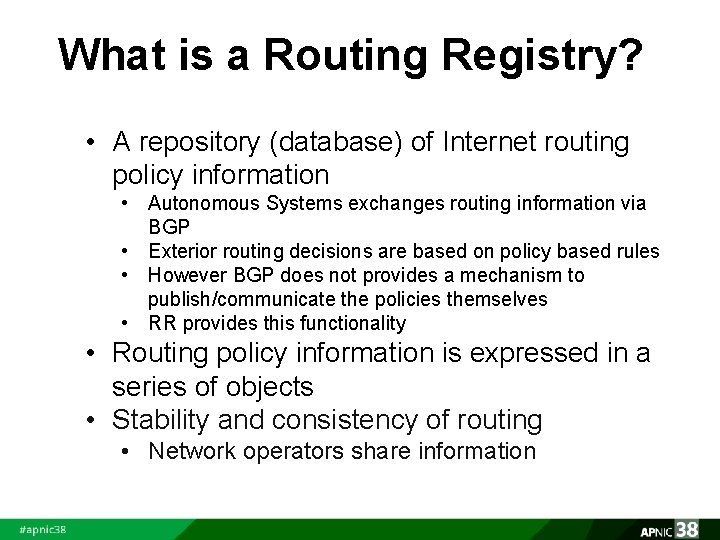 What is a Routing Registry?

• A repository (database) of Internet routing policy information
• Autonomous Systems exchanges routing information via BGP
• Exterior routing decisions are based on policy based rules
• However BGP does not provides a mechanism to publish/communicate the policies themselves
• RR provides this functionality
• Routing policy information is expressed in a series of objects
• Stability and consistency of routing
• Network operators share information

#apnic38

APNIC 38